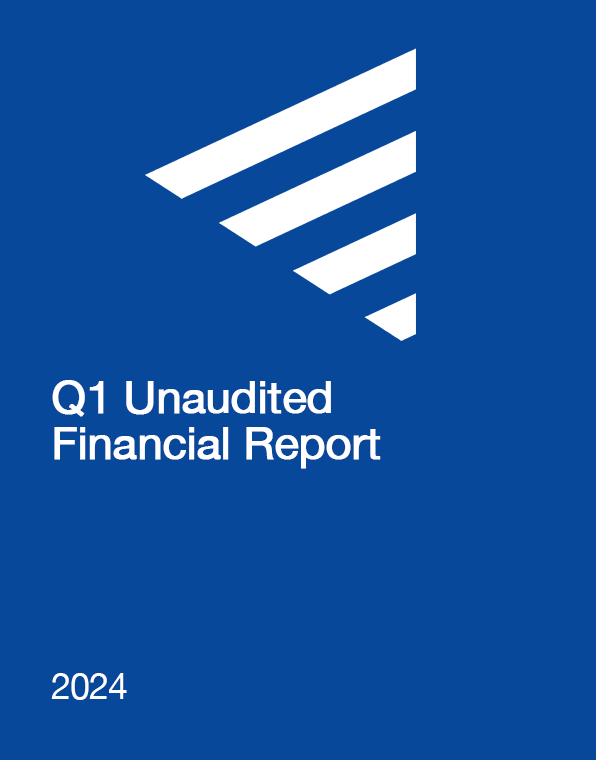 Q1 Unaudited
Financial Report

2024